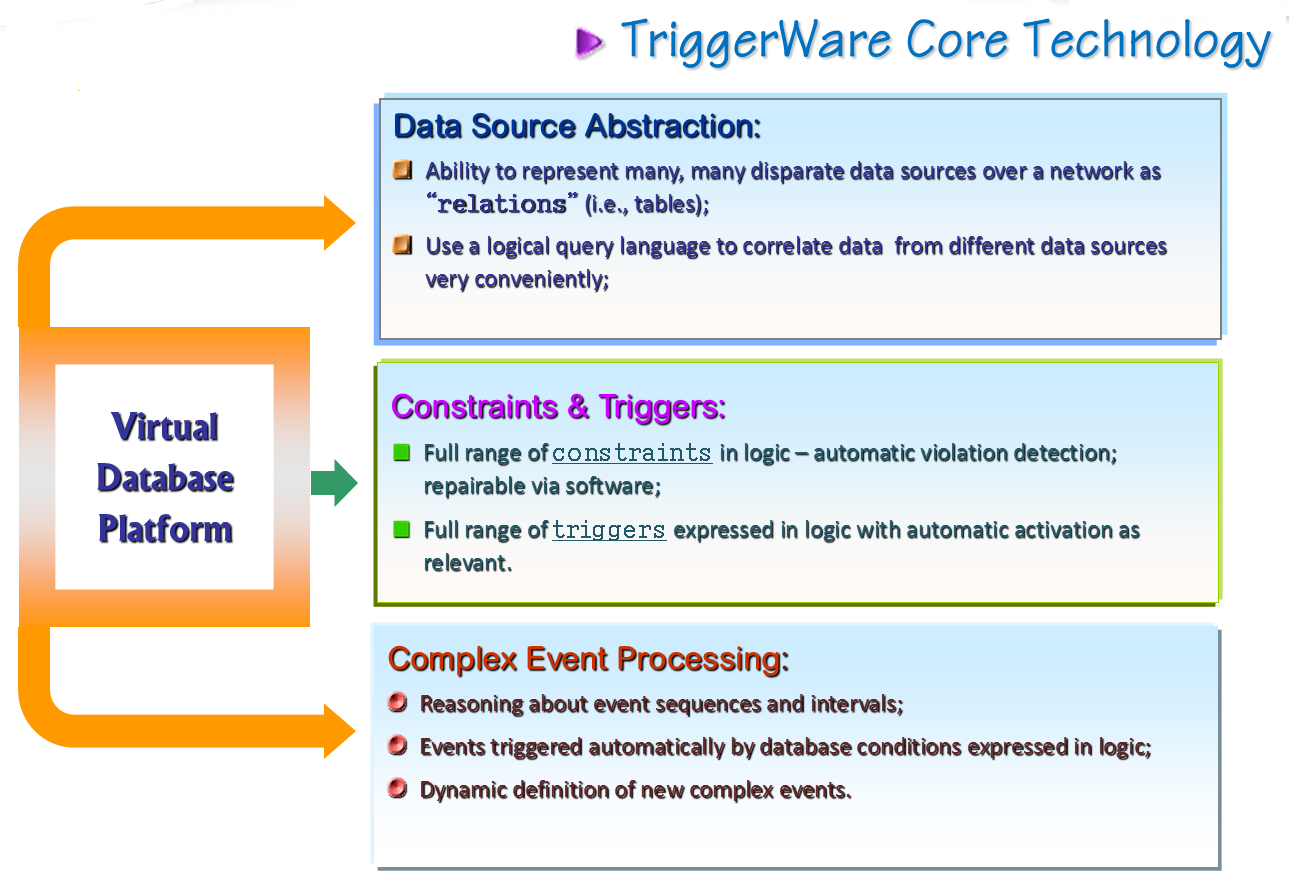 TriggerWare Core Technology

Virtual Database Platform

Data Source Abstraction:

Ability to represent many, many disparate data sources over a network as "relations" (i.e., tables);

Use a logical query language to correlate data from different data sources very conveniently;

Constraints & Triggers:

Full range of constraints in logic – automatic violation detection; repairable via software;

Full range of triggers expressed in logic with automatic activation as relevant.

Complex Event Processing:

Reasoning about event sequences and intervals;

Events triggered automatically by database conditions expressed in logic;

Dynamic definition of new complex events.